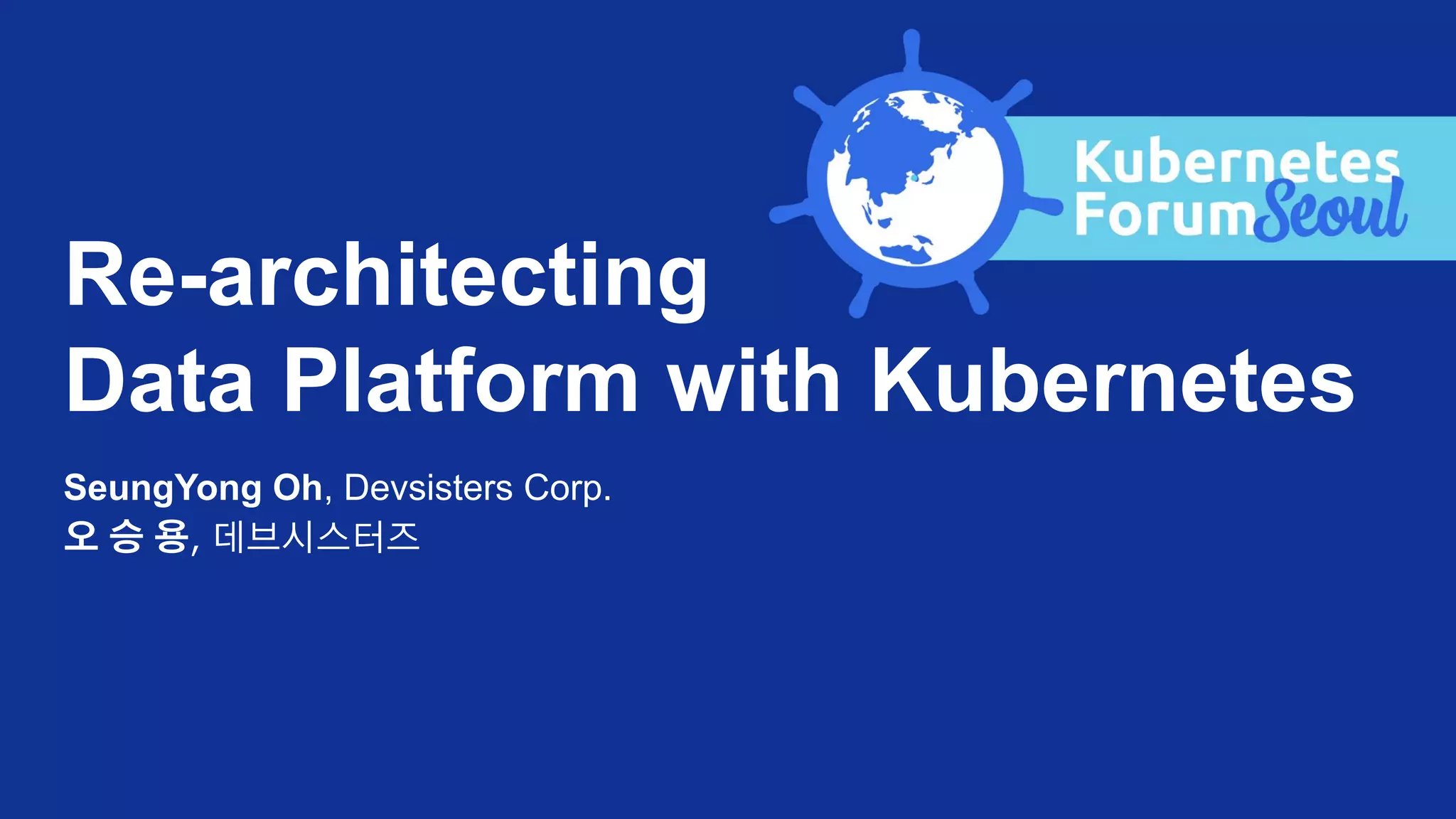 Kubernetes Forum Seoul

Re-architecting
Data Platform with Kubernetes

SeungYong Oh, Devsisters Corp.
오 승 용, 데브시스터즈